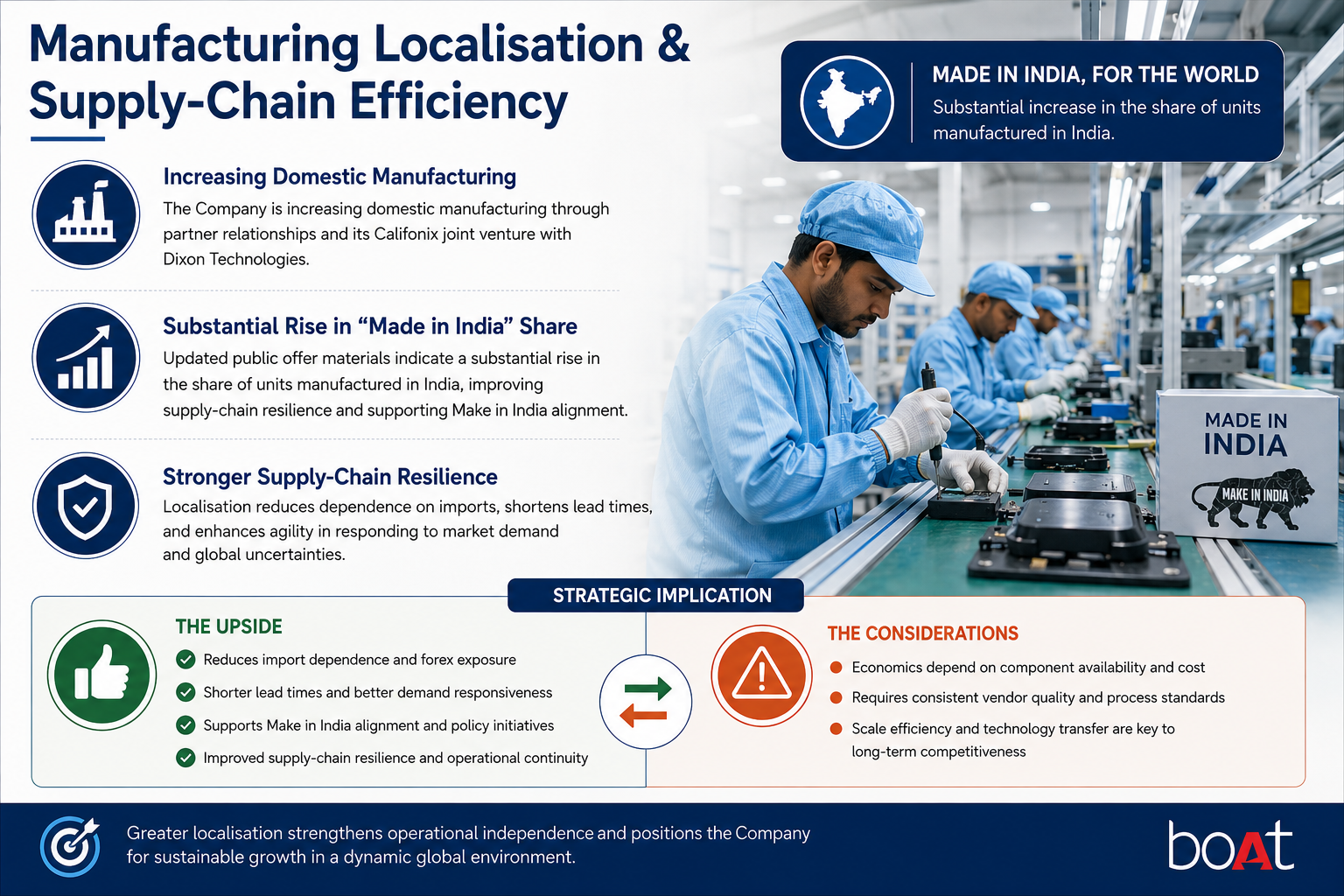 Manufacturing Localisation & Supply-Chain Efficiency

MADE IN INDIA, FOR THE WORLD
Substantial increase in the share of units manufactured in India.

Increasing Domestic Manufacturing
The Company is increasing domestic manufacturing through partner relationships and its Califonix joint venture with Dixon Technologies.

Substantial Rise in “Made in India” Share
Updated public offer materials indicate a substantial rise in the share of units manufactured in India, improving supply-chain resilience and supporting Make in India alignment.

Stronger Supply-Chain Resilience
Localisation reduces dependence on imports, shortens lead times, and enhances agility in responding to market demand and global uncertainties.

MADE IN INDIA
MAKE IN INDIA

STRATEGIC IMPLICATION

THE UPSIDE
Reduces import dependence and forex exposure
Shorter lead times and better demand responsiveness
Supports Make in India alignment and policy initiatives
Improved supply-chain resilience and operational continuity

THE CONSIDERATIONS
Economics depend on component availability and cost
Requires consistent vendor quality and process standards
Scale efficiency and technology transfer are key to long-term competitiveness

Greater localisation strengthens operational independence and positions the Company for sustainable growth in a dynamic global environment.

boAt